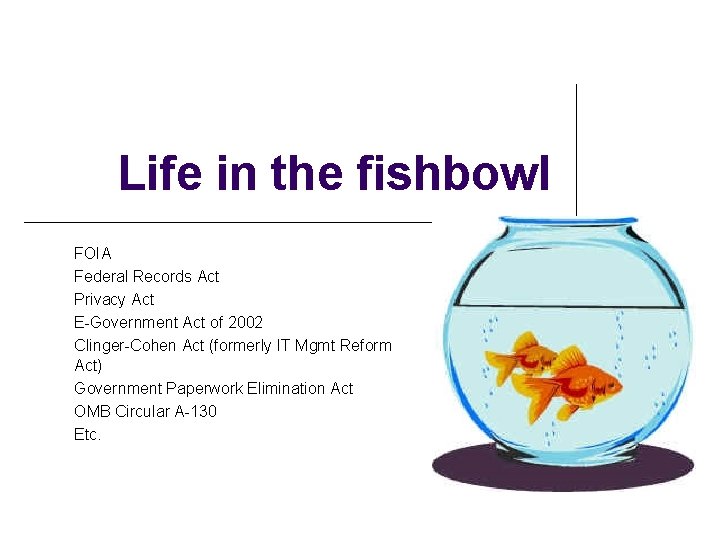 Life in the fishbowl

FOIA
Federal Records Act
Privacy Act
E-Government Act of 2002
Clinger-Cohen Act (formerly IT Mgmt Reform Act)
Government Paperwork Elimination Act
OMB Circular A-130
Etc.